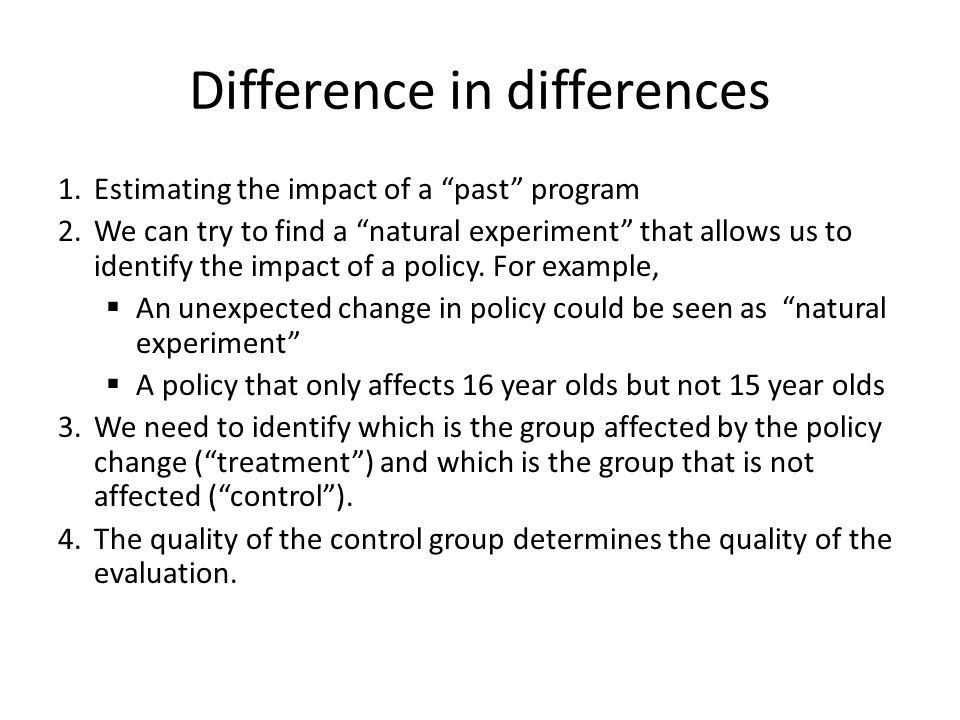 Difference in differences

1. Estimating the impact of a “past” program
2. We can try to find a “natural experiment” that allows us to identify the impact of a policy. For example,
   ▪ An unexpected change in policy could be seen as “natural experiment”
   ▪ A policy that only affects 16 year olds but not 15 year olds
3. We need to identify which is the group affected by the policy change (“treatment”) and which is the group that is not affected (“control”).
4. The quality of the control group determines the quality of the evaluation.